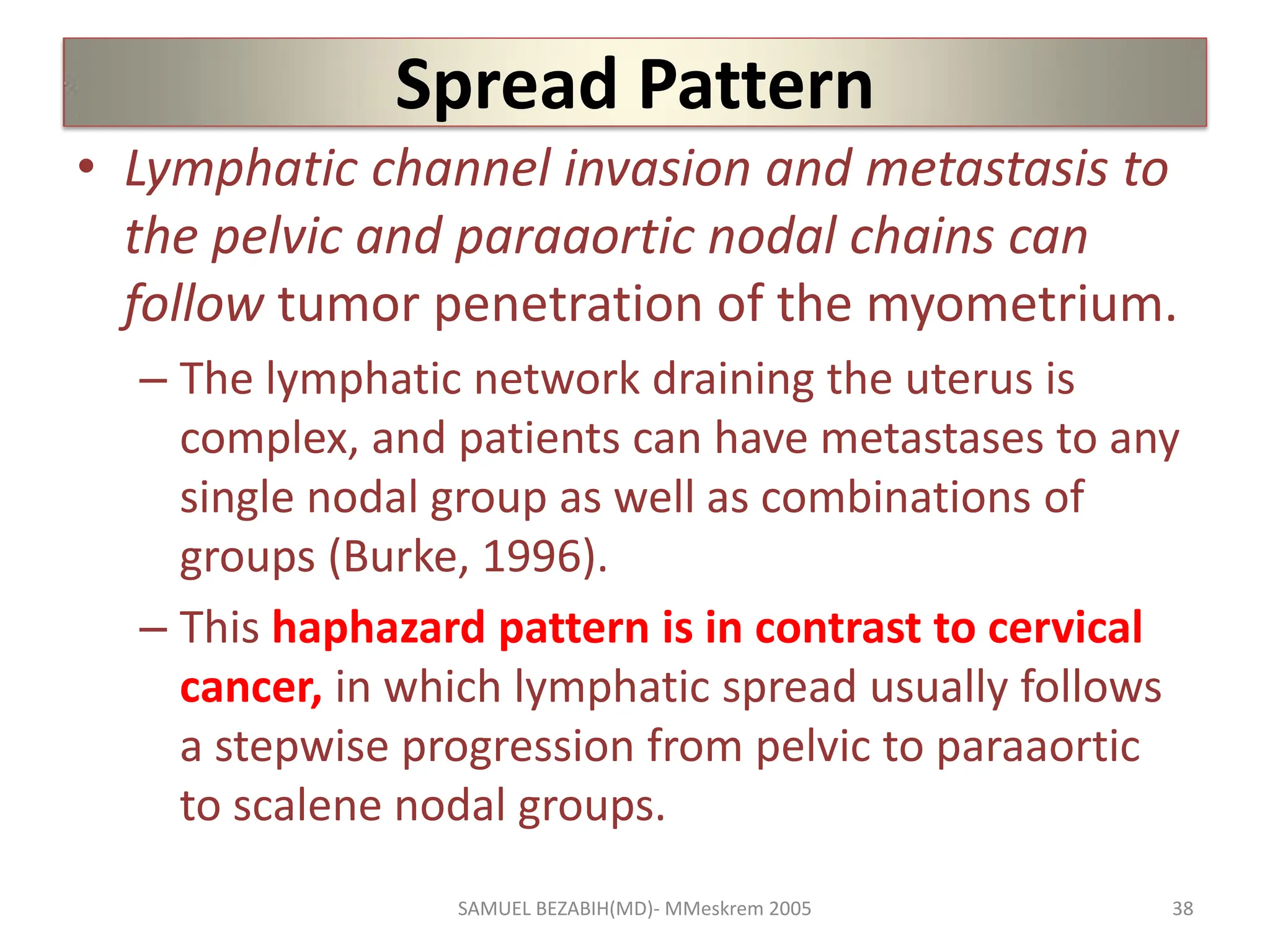 Spread Pattern

• Lymphatic channel invasion and metastasis to the pelvic and paraaortic nodal chains can follow tumor penetration of the myometrium.

– The lymphatic network draining the uterus is complex, and patients can have metastases to any single nodal group as well as combinations of groups (Burke, 1996).

– This haphazard pattern is in contrast to cervical cancer, in which lymphatic spread usually follows a stepwise progression from pelvic to paraaortic to scalene nodal groups.

SAMUEL BEZABIH(MD)- MMeskrem 2005

38